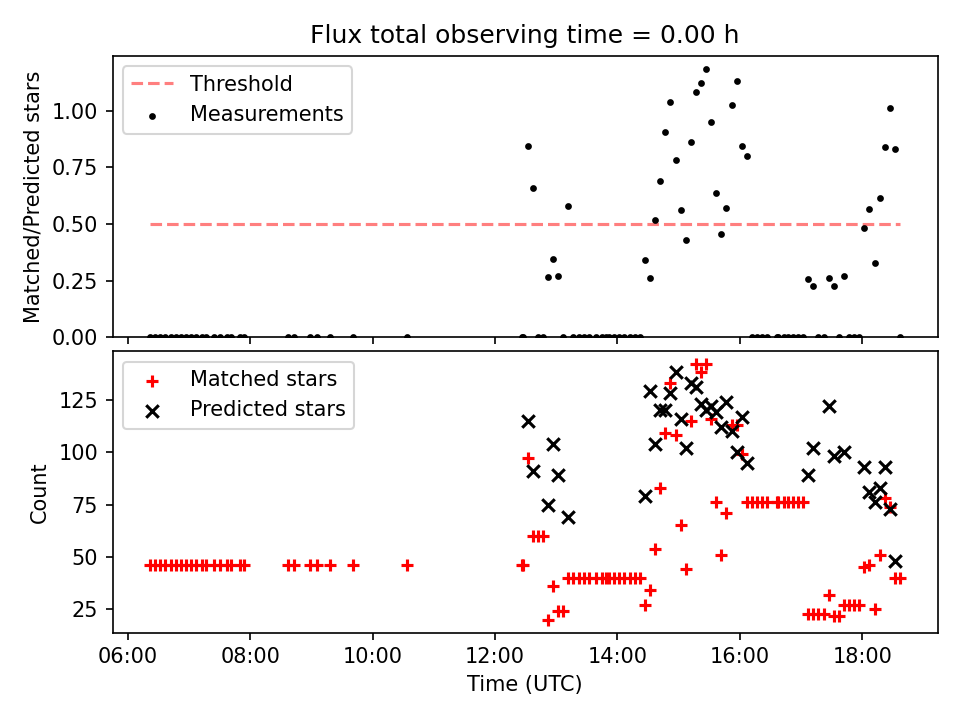 Flux total observing time = 0.00 h

Threshold
Measurements

Matched/Predicted stars

1.00
0.75
0.50
0.25
0.00

Matched stars
Predicted stars

Count

125
100
75
50
25

06:00 08:00 10:00 12:00 14:00 16:00 18:00

Time (UTC)